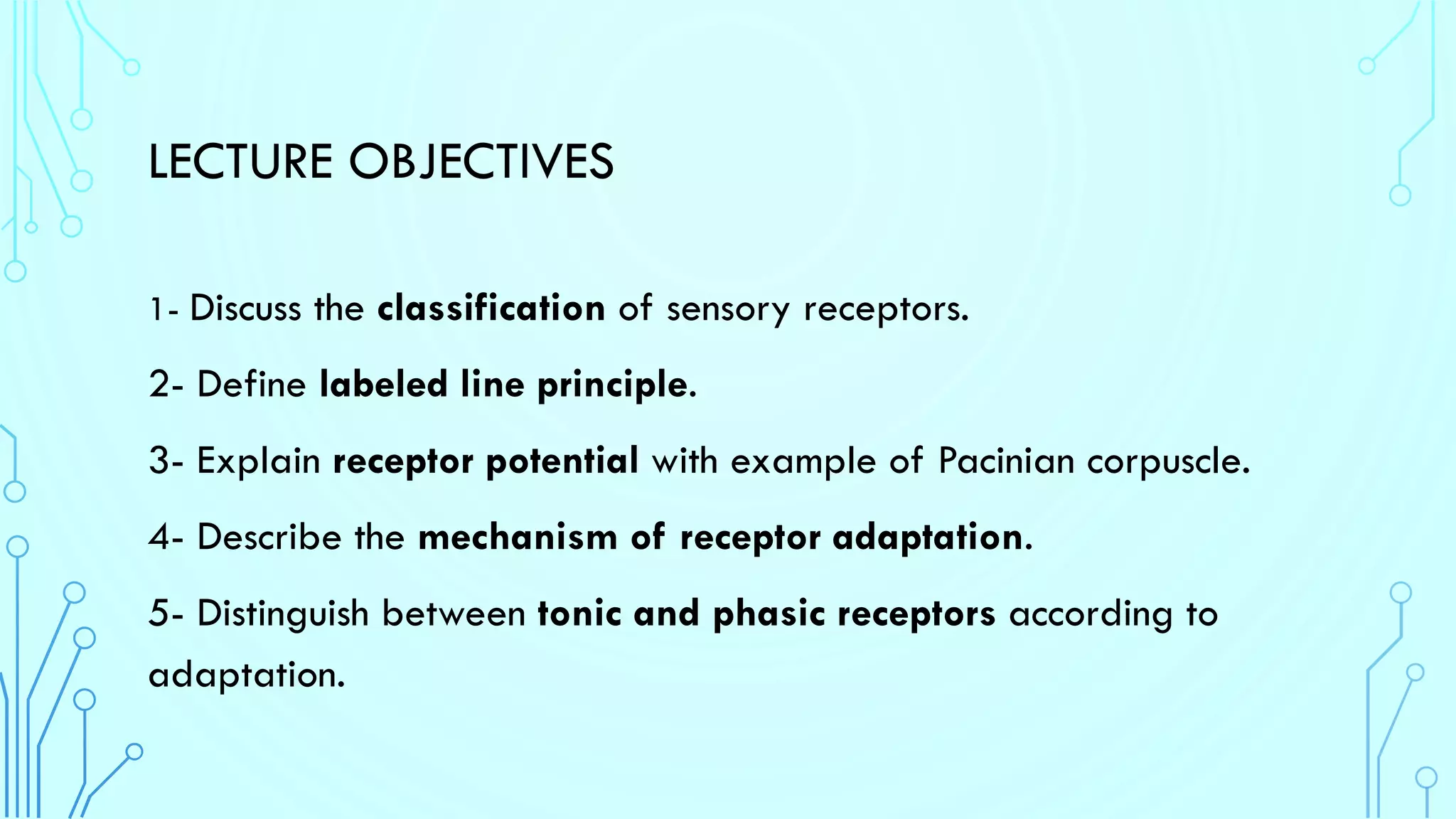 LECTURE OBJECTIVES

1- Discuss the classification of sensory receptors.

2- Define labeled line principle.

3- Explain receptor potential with example of Pacinian corpuscle.

4- Describe the mechanism of receptor adaptation.

5- Distinguish between tonic and phasic receptors according to adaptation.